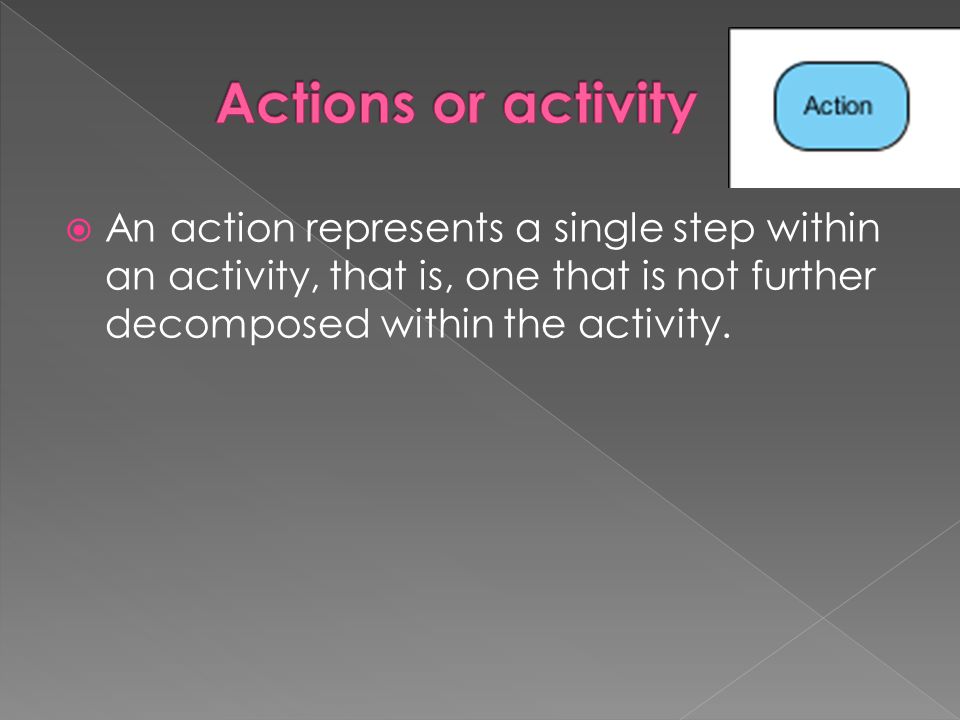 Actions or activity

Action

An action represents a single step within an activity, that is, one that is not further decomposed within the activity.